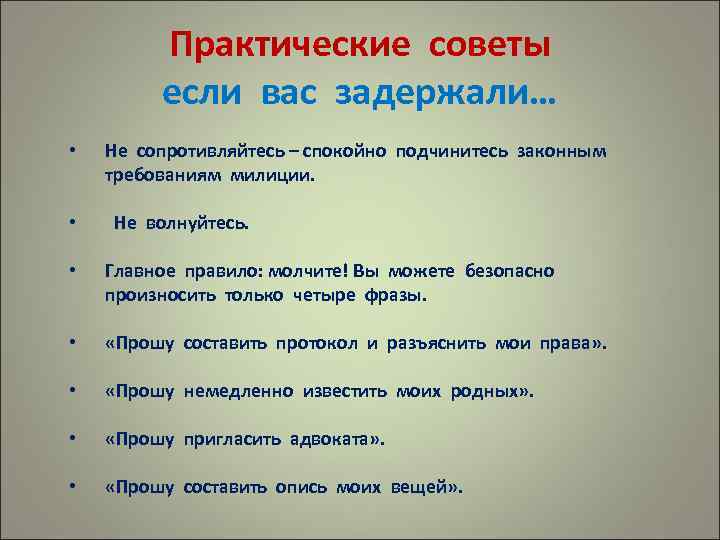 Практические советы
если вас задержали…

• Не сопротивляйтесь – спокойно подчинитесь законным требованиям милиции.

• Не волнуйтесь.

• Главное правило: молчите! Вы можете безопасно произносить только четыре фразы.

• «Прошу составить протокол и разъяснить мои права».

• «Прошу немедленно известить моих родных».

• «Прошу пригласить адвоката».

• «Прошу составить опись моих вещей».